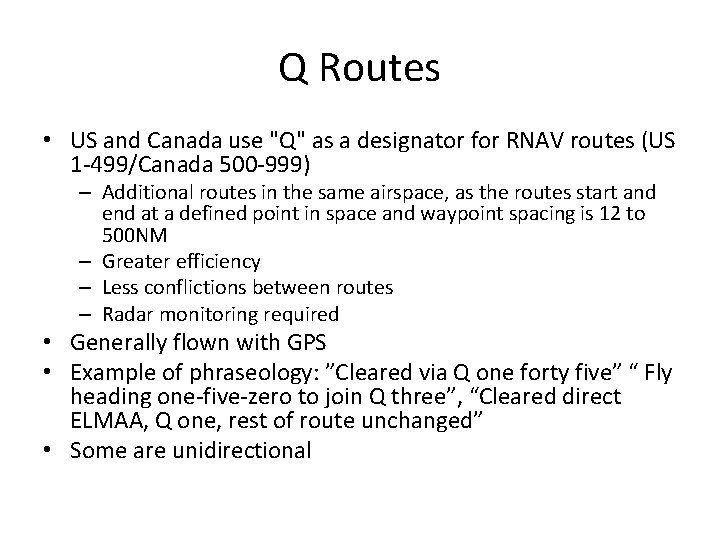 Q Routes

• US and Canada use "Q" as a designator for RNAV routes (US 1-499/Canada 500-999)
– Additional routes in the same airspace, as the routes start and end at a defined point in space and waypoint spacing is 12 to 500NM
– Greater efficiency
– Less conflictions between routes
– Radar monitoring required
• Generally flown with GPS
• Example of phraseology: ”Cleared via Q one forty five” “ Fly heading one-five-zero to join Q three”, “Cleared direct ELMAA, Q one, rest of route unchanged”
• Some are unidirectional